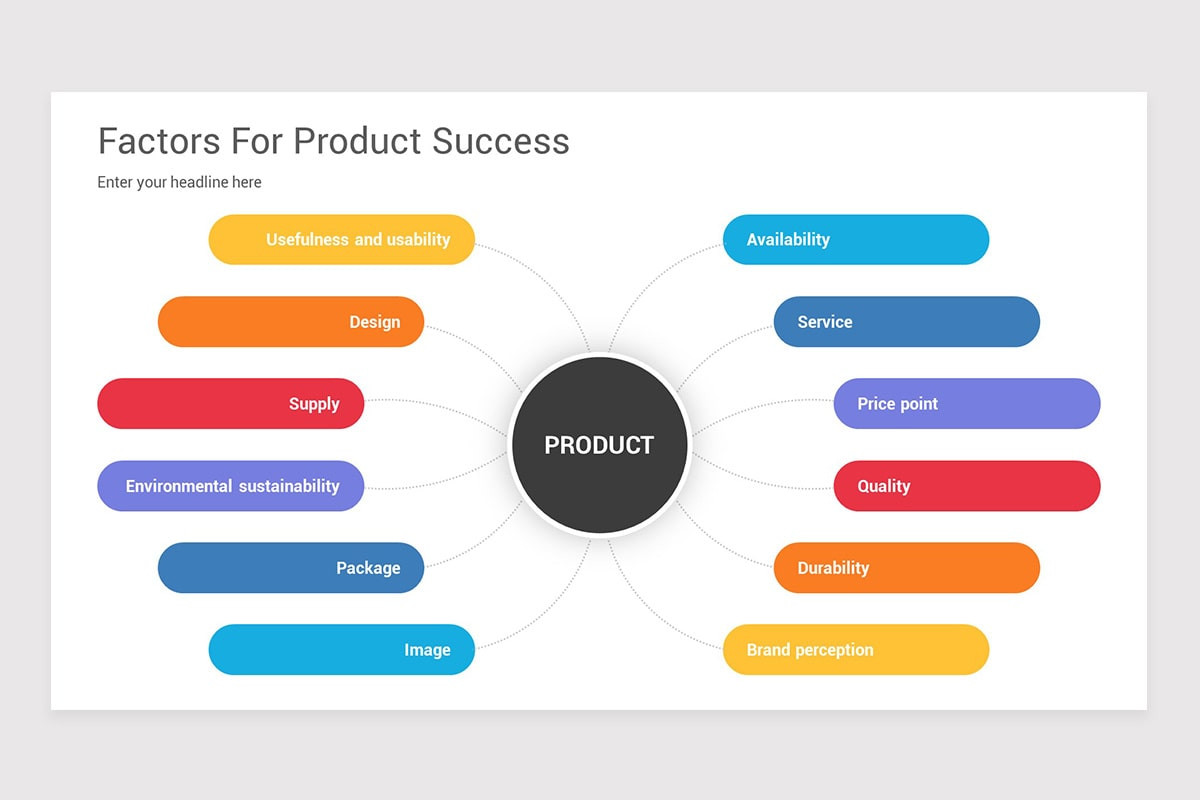 Factors For Product Success

Enter your headline here

Usefulness and usability

Design

Supply

Environmental sustainability

Package

Image

PRODUCT

Availability

Service

Price point

Quality

Durability

Brand perception